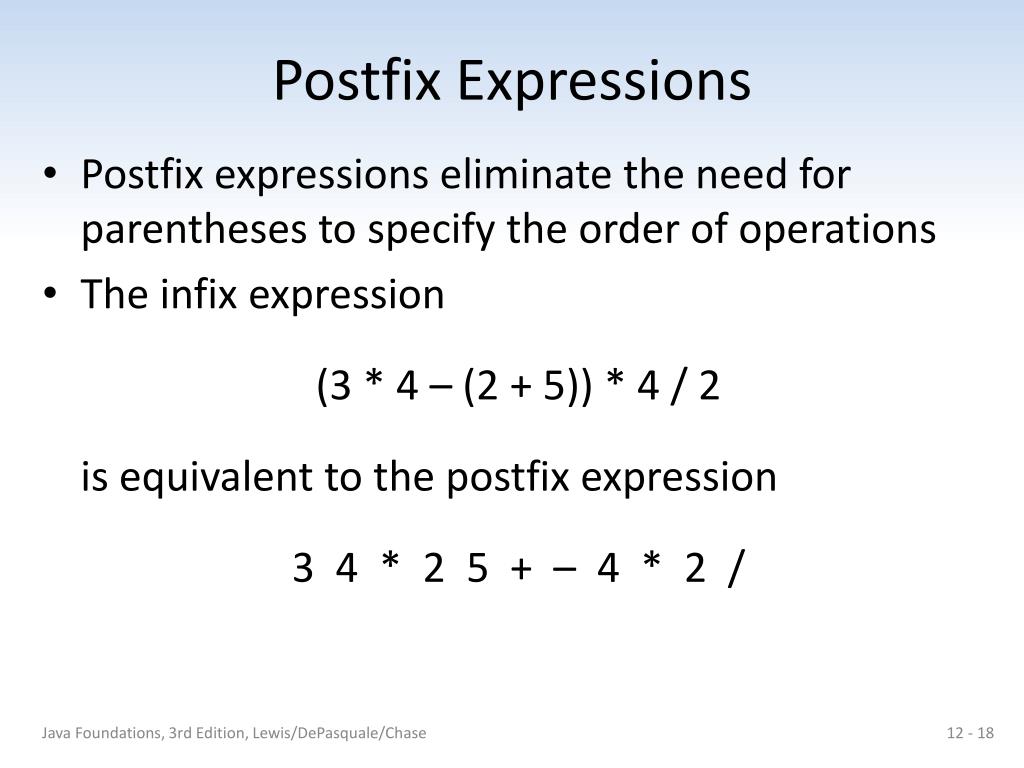 Postfix Expressions

• Postfix expressions eliminate the need for parentheses to specify the order of operations
• The infix expression

(3 * 4 – (2 + 5)) * 4 / 2

is equivalent to the postfix expression

3 4 * 2 5 + – 4 * 2 /

Java Foundations, 3rd Edition, Lewis/DePasquale/Chase

12 - 18